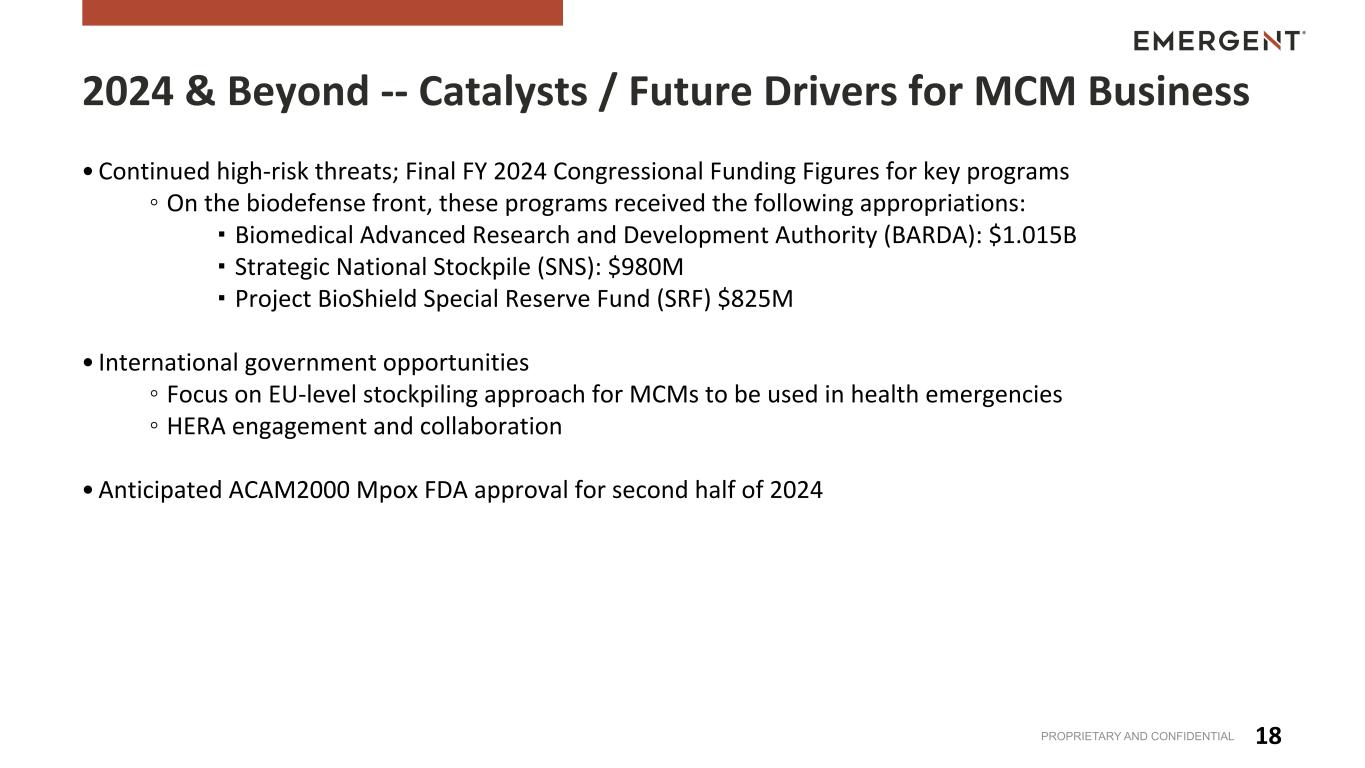 EMERGENT

2024 & Beyond -- Catalysts / Future Drivers for MCM Business

• Continued high-risk threats; Final FY 2024 Congressional Funding Figures for key programs
◦ On the biodefense front, these programs received the following appropriations:
▪ Biomedical Advanced Research and Development Authority (BARDA): \$1.015B
▪ Strategic National Stockpile (SNS): \$980M
▪ Project BioShield Special Reserve Fund (SRF) \$825M

• International government opportunities
◦ Focus on EU-level stockpiling approach for MCMs to be used in health emergencies
◦ HERA engagement and collaboration

• Anticipated ACAM2000 Mpox FDA approval for second half of 2024

PROPRIETARY AND CONFIDENTIAL 18